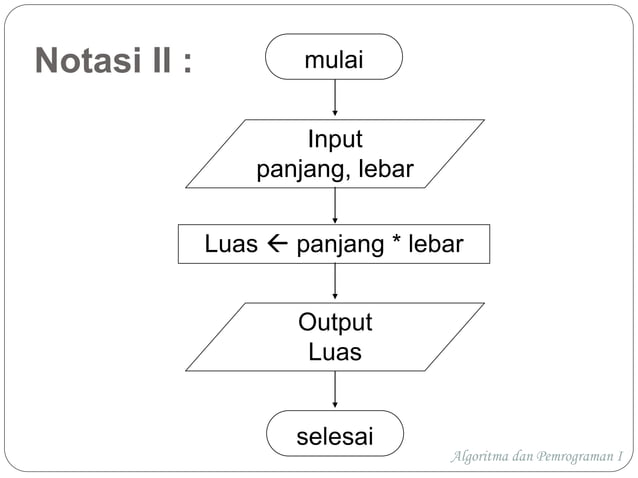 Notasi II :

mulai

Input
panjang, lebar

Luas ← panjang * lebar

Output
Luas

selesai

Algoritma dan Pemrograman I